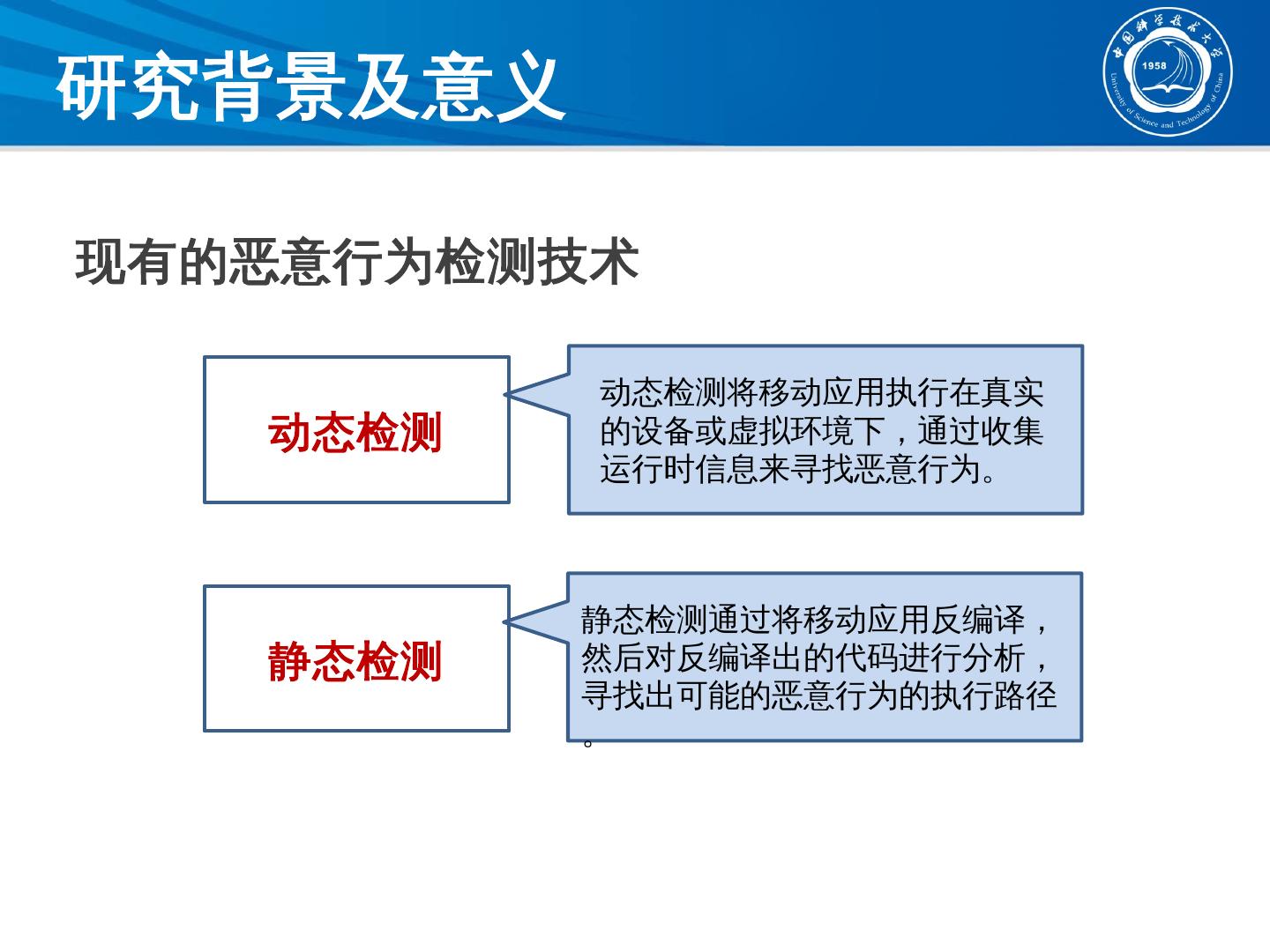 研究背景及意义

中国科学技术大学 1958 University of Science and Technology of China

现有的恶意行为检测技术

动态检测

动态检测将移动应用执行在真实的设备或虚拟环境下，通过收集运行时信息来寻找恶意行为。

静态检测

静态检测通过将移动应用反编译，然后对反编译出的代码进行分析，寻找出可能的恶意行为的执行路径。